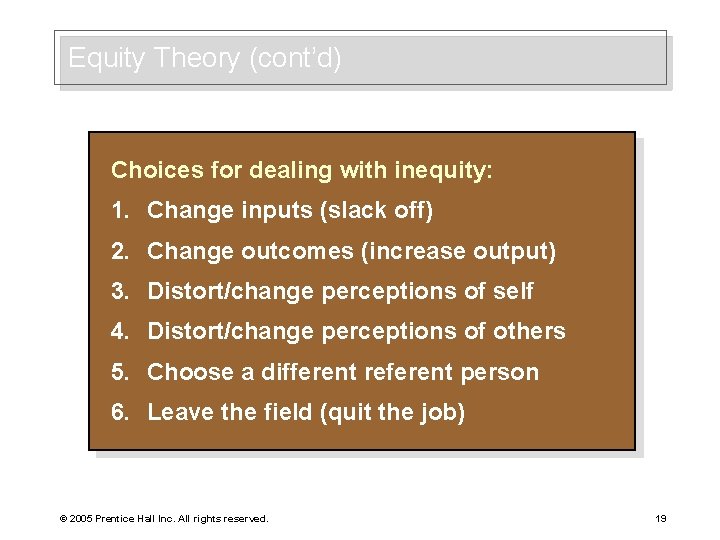 Equity Theory (cont'd)

Choices for dealing with inequity:

1. Change inputs (slack off)
2. Change outcomes (increase output)
3. Distort/change perceptions of self
4. Distort/change perceptions of others
5. Choose a different referent person
6. Leave the field (quit the job)

© 2005 Prentice Hall Inc. All rights reserved.

19